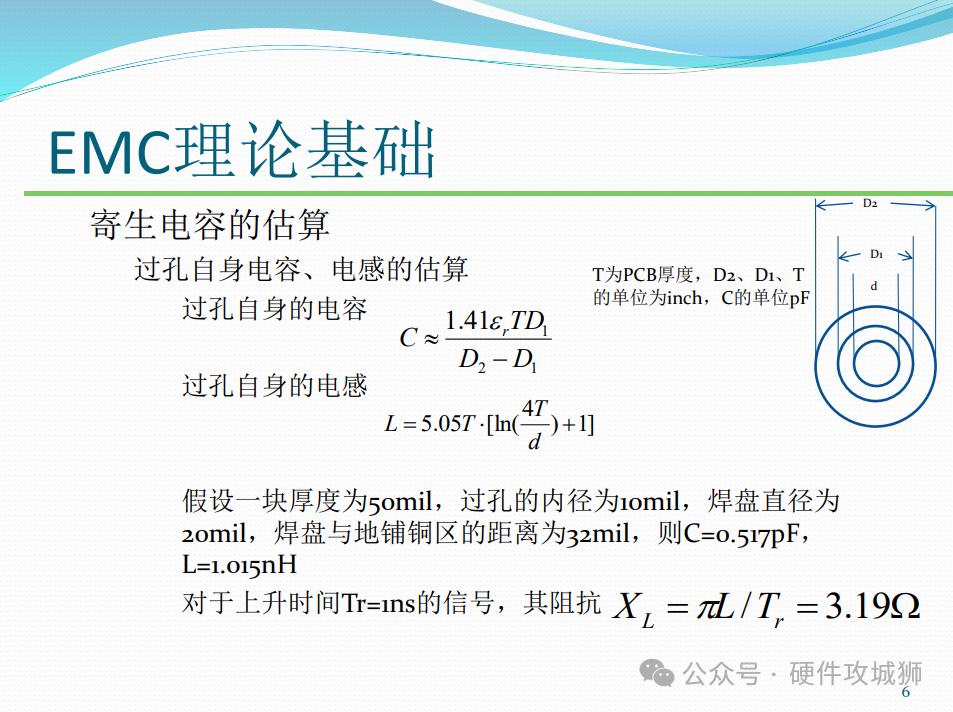 EMC理论基础

寄生电容的估算

过孔自身电容、电感的估算

过孔自身的电容

$C \approx \frac{1.41\varepsilon_r TD_1}{D_2 - D_1}$

T为PCB厚度，D2、D1、T的单位为inch，C的单位pF

D2

D1

d

过孔自身的电感

$L = 5.05T \cdot [\ln(\frac{4T}{d}) + 1]$

假设一块厚度为50mil，过孔的内径为10mil，焊盘直径为20mil，焊盘与地铺铜区的距离为32mil，则C=0.517pF，L=1.015nH

对于上升时间Tr=1ns的信号，其阻抗 $X_L = \pi L / T_r = 3.19\Omega$

公众号 · 硬件攻城狮

6